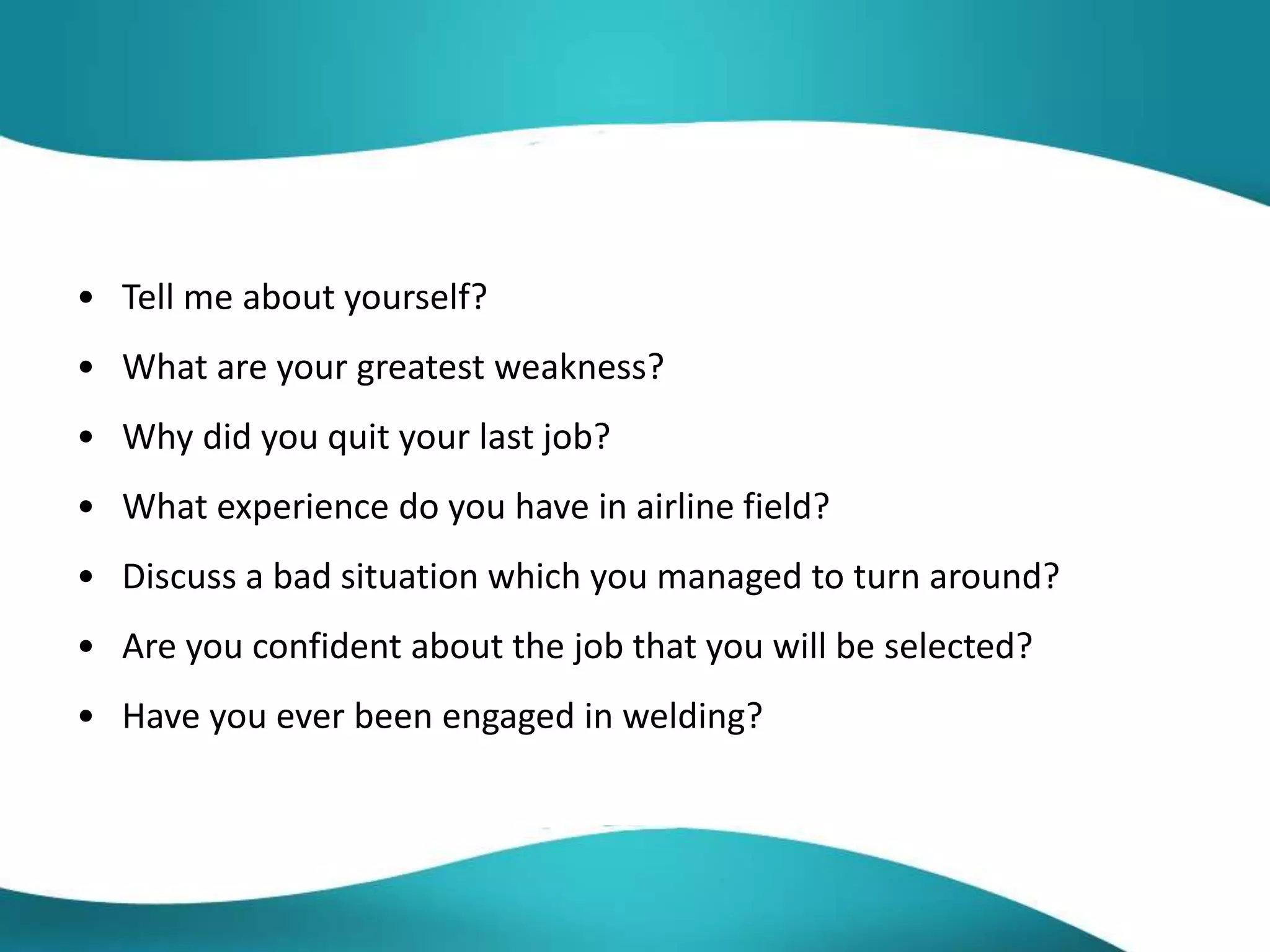 • Tell me about yourself?
• What are your greatest weakness?
• Why did you quit your last job?
• What experience do you have in airline field?
• Discuss a bad situation which you managed to turn around?
• Are you confident about the job that you will be selected?
• Have you ever been engaged in welding?